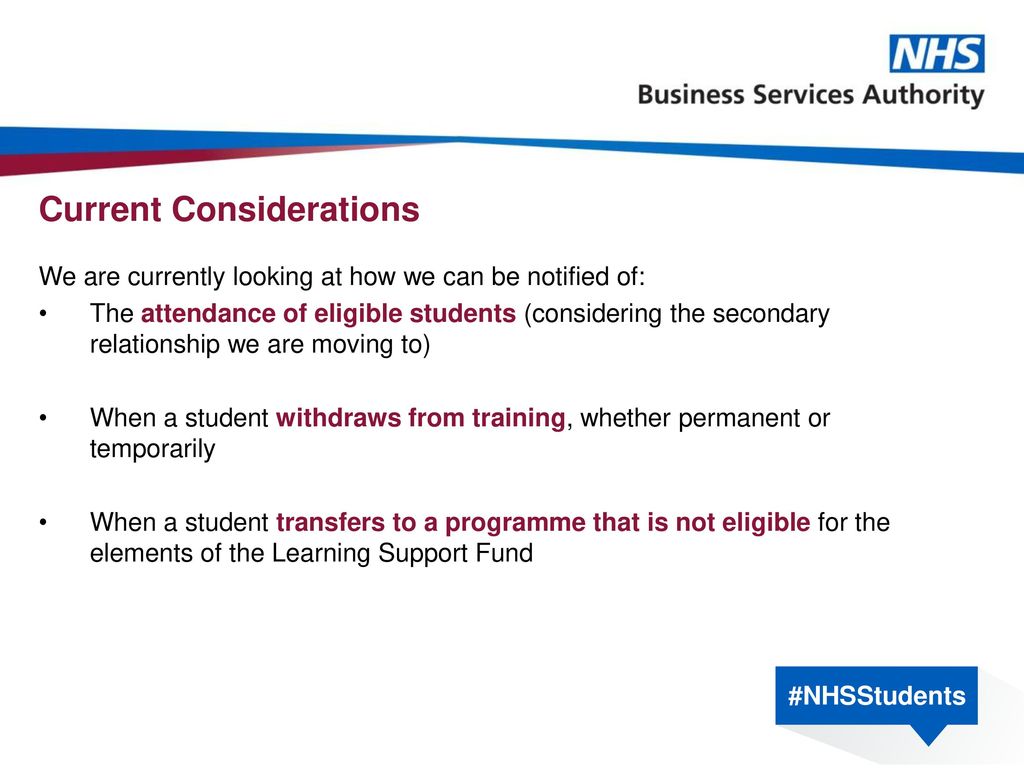 NHS
Business Services Authority

Current Considerations

We are currently looking at how we can be notified of:

• The attendance of eligible students (considering the secondary relationship we are moving to)

• When a student withdraws from training, whether permanent or temporarily

• When a student transfers to a programme that is not eligible for the elements of the Learning Support Fund

#NHSStudents